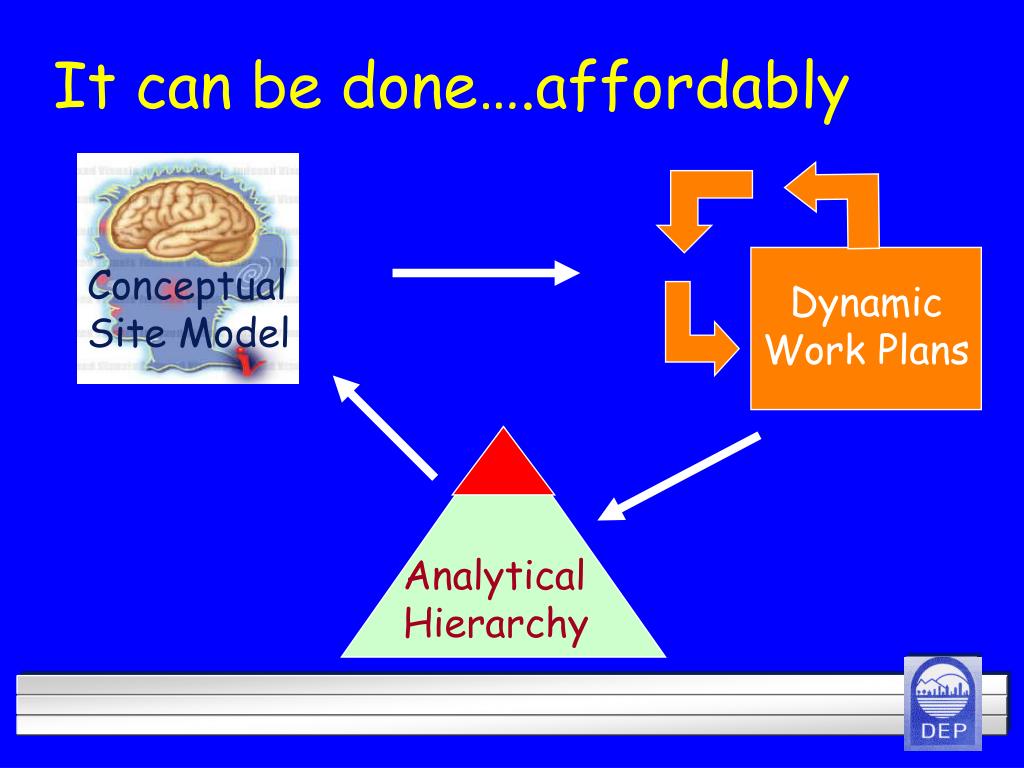 It can be done….affordably

Conceptual Site Model

Dynamic Work Plans

Analytical Hierarchy

DEP